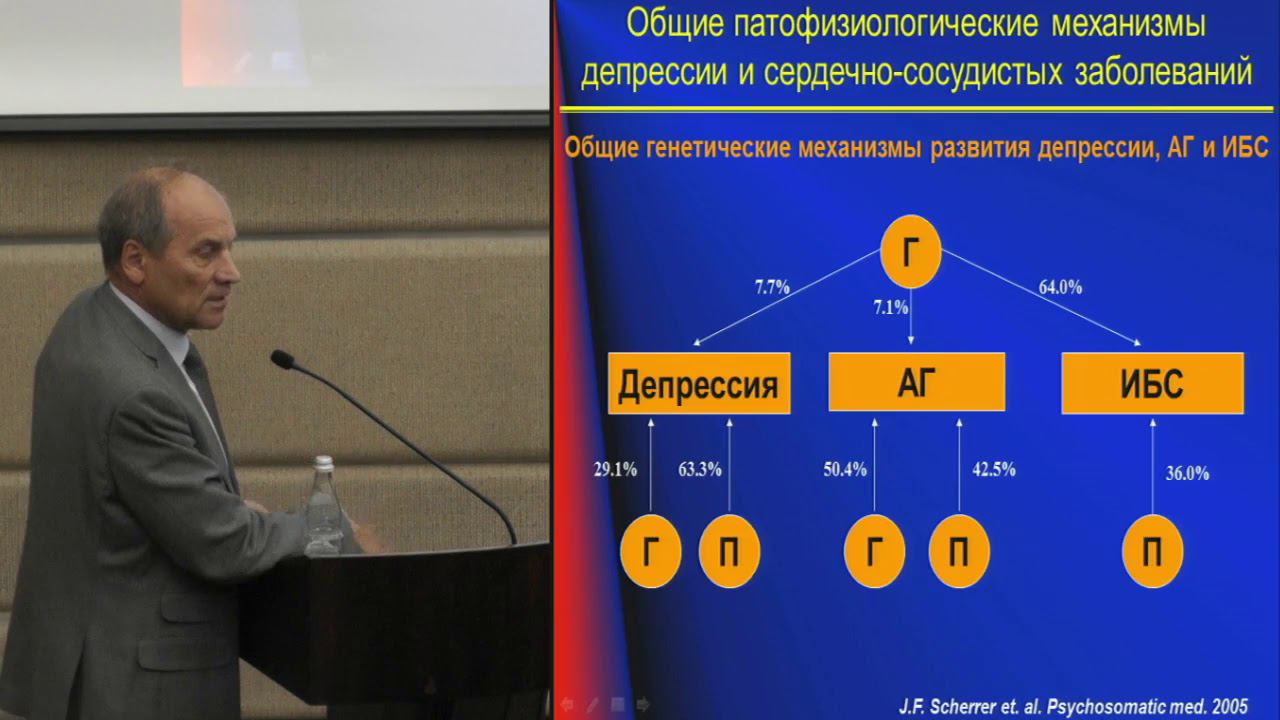 Общие патофизиологические механизмы депрессии и сердечно-сосудистых заболеваний

Общие генетические механизмы развития депрессии, АГ и ИБС

Г

7.7%

7.1%

64.0%

Депрессия

АГ

ИБС

29.1%

63.3%

50.4%

42.5%

36.0%

Г

П

Г

П

П

J.F. Scherrer et. al. Psychosomatic med. 2005